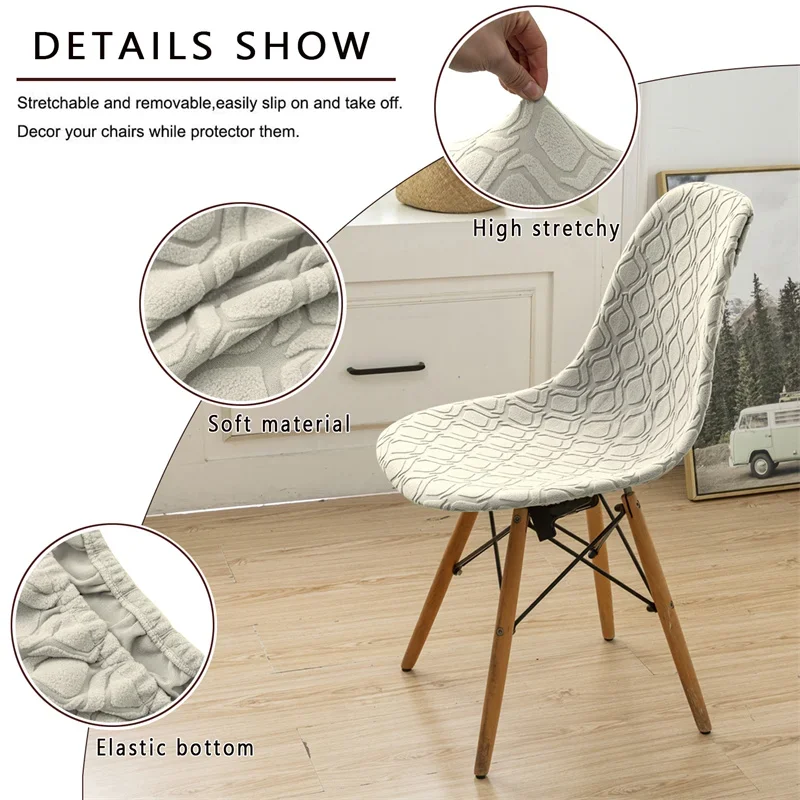 DETAILS SHOW

Stretchable and removable,easily slip on and take off.
Decor your chairs while protector them.

High stretchy

Soft material

Elastic bottom